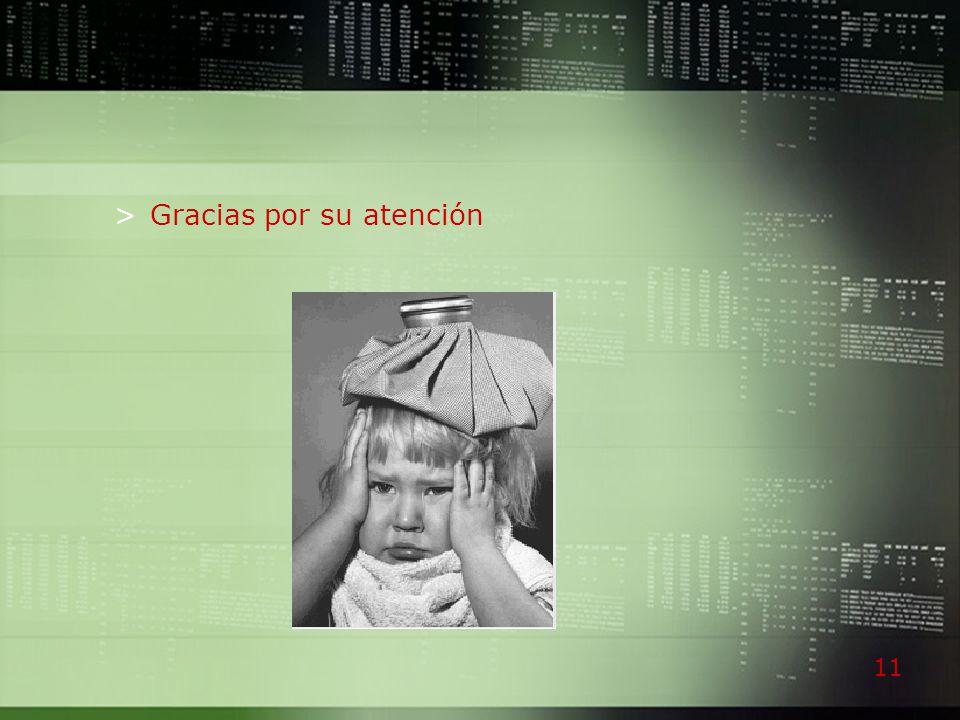 > Gracias por su atención

11